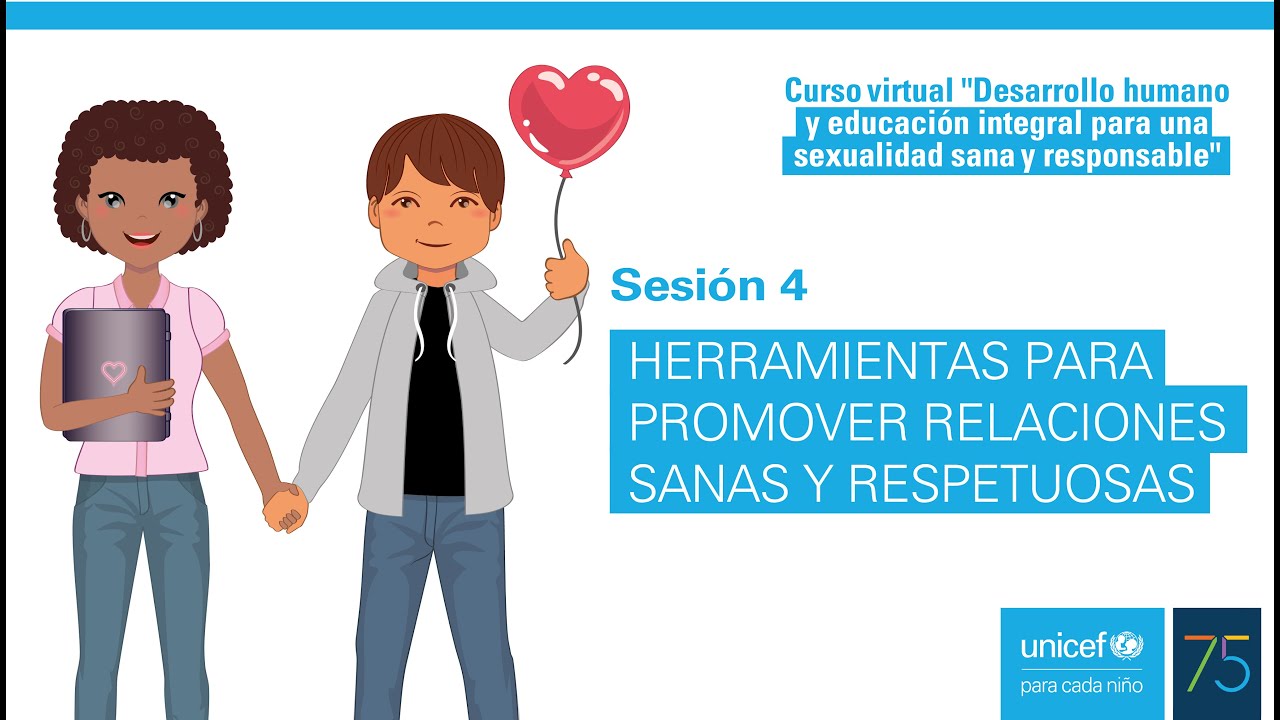 Curso virtual "Desarrollo humano y educación integral para una sexualidad sana y responsable"

Sesión 4

HERRAMIENTAS PARA PROMOVER RELACIONES SANAS Y RESPETUOSAS

unicef
para cada niño

75